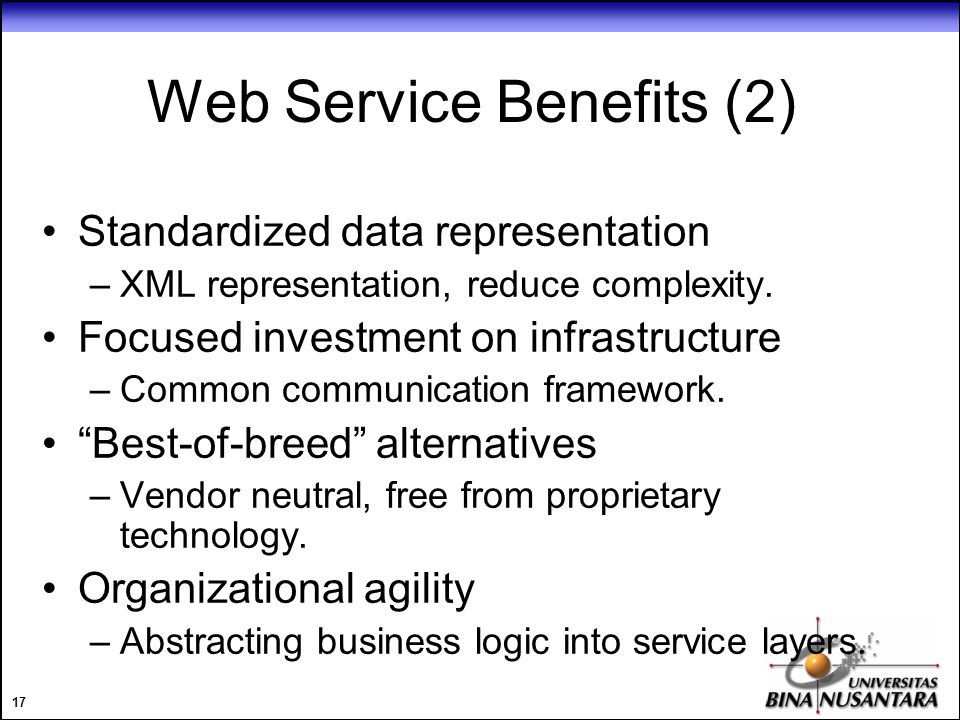 Web Service Benefits (2)

• Standardized data representation
– XML representation, reduce complexity.
• Focused investment on infrastructure
– Common communication framework.
• “Best-of-breed” alternatives
– Vendor neutral, free from proprietary technology.
• Organizational agility
– Abstracting business logic into service layers.

17

UNIVERSITAS
BINA NUSANTARA